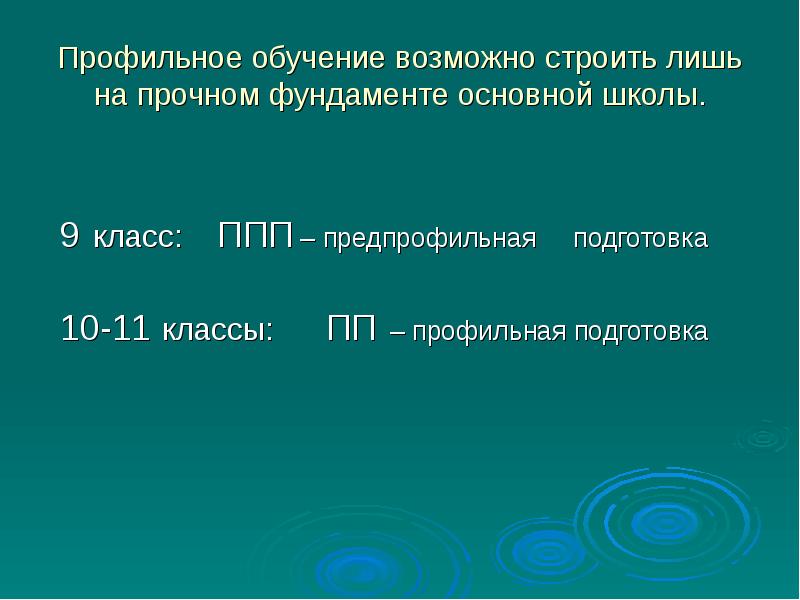 Профильное обучение возможно строить лишь на прочном фундаменте основной школы.

9 класс: ППП – предпрофильная подготовка

10-11 классы: ПП – профильная подготовка